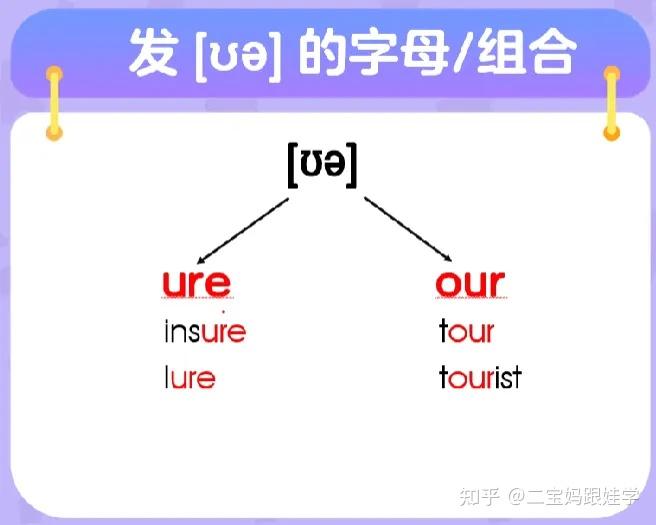 发 [ʊə] 的字母/组合

[ʊə]

ure
insure
lure

our
tour
tourist

知乎 @二宝妈跟娃学